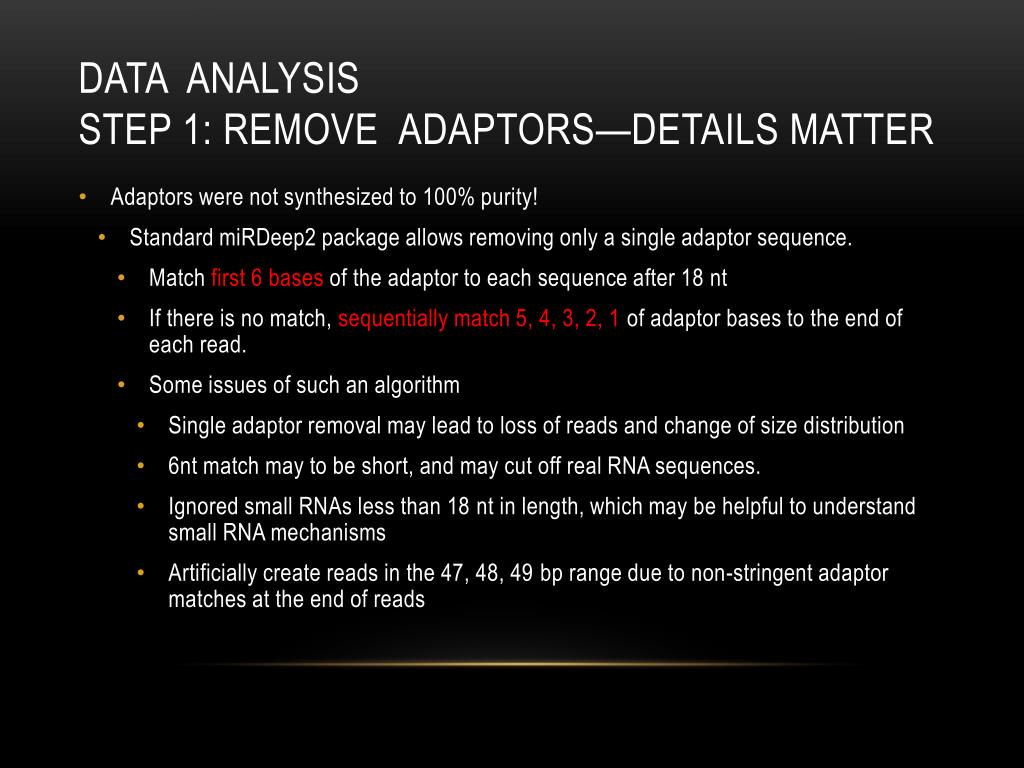 DATA ANALYSIS
STEP 1: REMOVE ADAPTORS—DETAILS MATTER

• Adaptors were not synthesized to 100% purity!
  • Standard miRDeep2 package allows removing only a single adaptor sequence.
    • Match first 6 bases of the adaptor to each sequence after 18 nt
    • If there is no match, sequentially match 5, 4, 3, 2, 1 of adaptor bases to the end of each read.
    • Some issues of such an algorithm
      • Single adaptor removal may lead to loss of reads and change of size distribution
      • 6nt match may to be short, and may cut off real RNA sequences.
      • Ignored small RNAs less than 18 nt in length, which may be helpful to understand small RNA mechanisms
      • Artificially create reads in the 47, 48, 49 bp range due to non-stringent adaptor matches at the end of reads